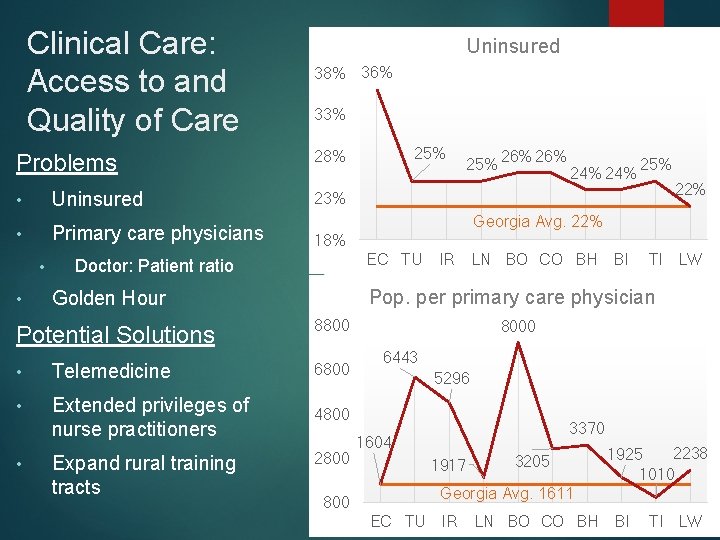 Clinical Care: Access to and Quality of Care

Problems
• Uninsured
• Primary care physicians
 • Doctor: Patient ratio
• Golden Hour

Potential Solutions
• Telemedicine
• Extended privileges of nurse practitioners
• Expand rural training tracts

Uninsured

38%
33%
28%
23%
18%

36%
25%
25%
26%
26%
24%
24%
25%
22%

Georgia Avg. 22%

EC TU IR LN BO CO BH BI TI LW

Pop. per primary care physician

8800
6800
4800
2800
800

1604
6443
5296
1917
8000
3205
3370
1925
1010
2238

Georgia Avg. 1611

EC TU IR LN BO CO BH BI TI LW